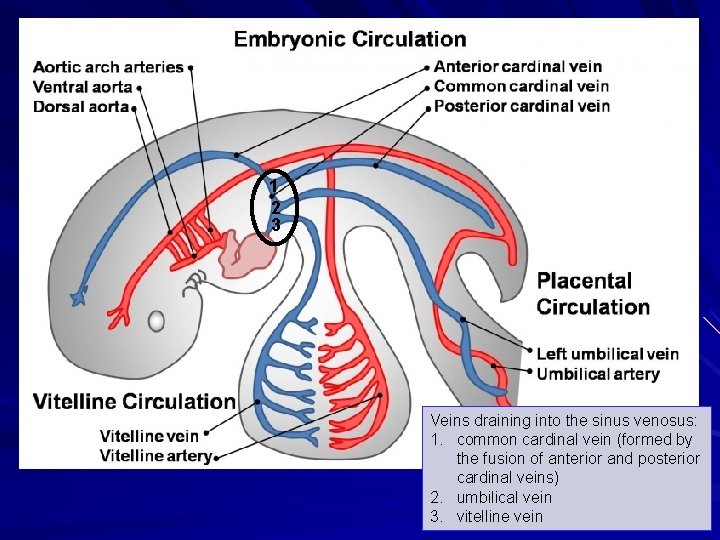 Embryonic Circulation

Aortic arch arteries
Ventral aorta
Dorsal aorta

Anterior cardinal vein
Common cardinal vein
Posterior cardinal vein

1
2
3

Placental Circulation

Left umbilical vein
Umbilical artery

Vitelline Circulation

Vitelline vein
Vitelline artery

Veins draining into the sinus venosus:
1. common cardinal vein (formed by the fusion of anterior and posterior cardinal veins)
2. umbilical vein
3. vitelline vein